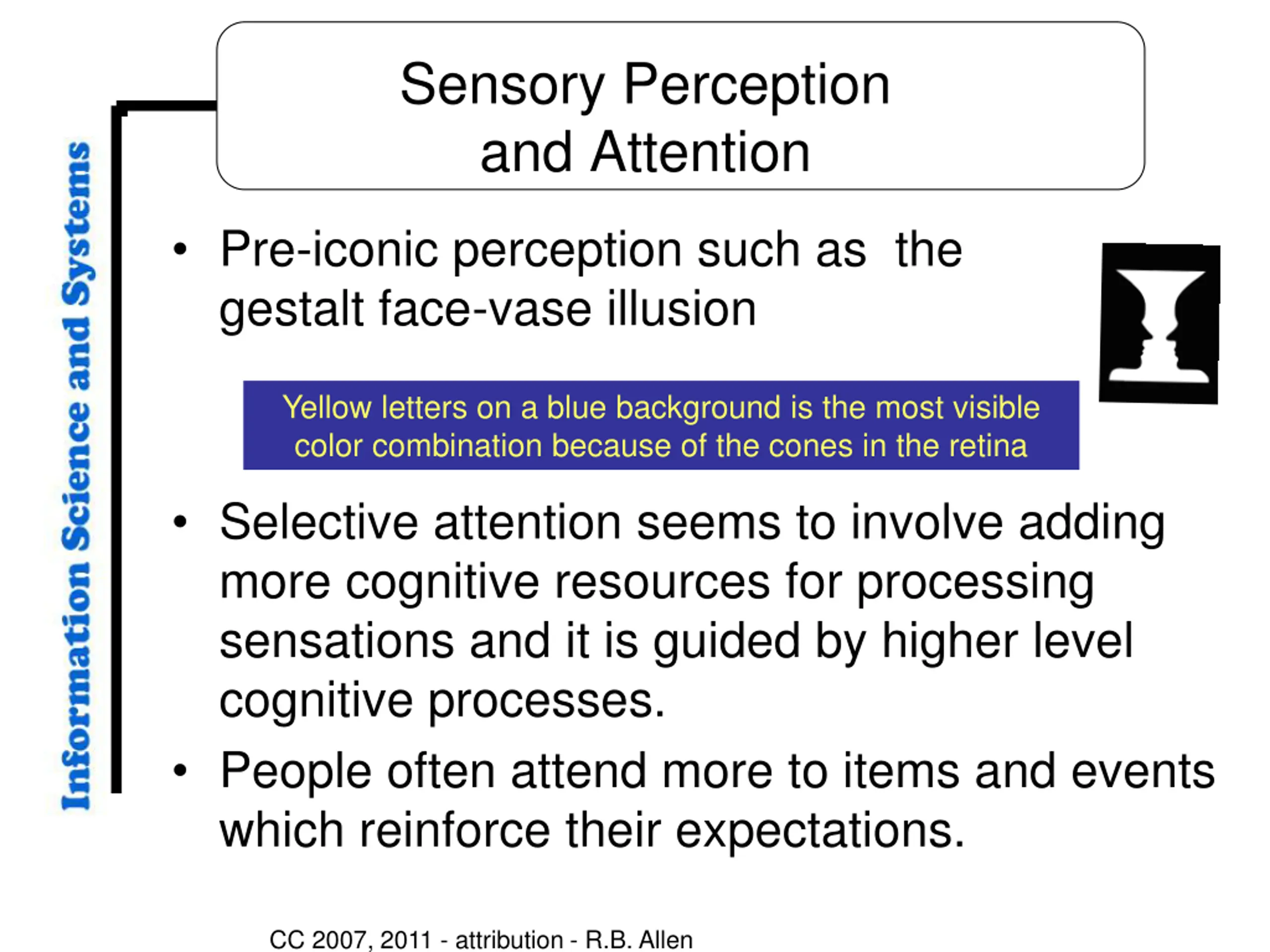 Information Science and Systems

Sensory Perception and Attention

• Pre-iconic perception such as the gestalt face-vase illusion

Yellow letters on a blue background is the most visible color combination because of the cones in the retina

• Selective attention seems to involve adding more cognitive resources for processing sensations and it is guided by higher level cognitive processes.

• People often attend more to items and events which reinforce their expectations.

CC 2007, 2011 - attribution - R.B. Allen